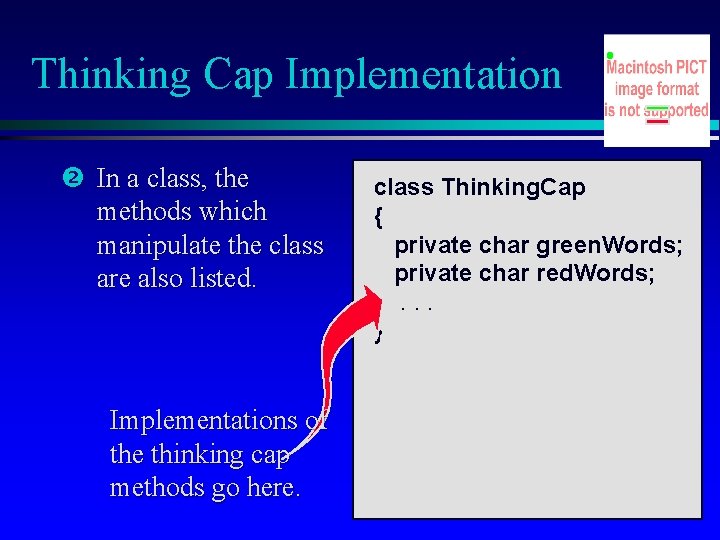 Thinking Cap Implementation

Macintosh PICT image format is not supported

❷ In a class, the methods which manipulate the class are also listed.

class ThinkingCap
{
private char greenWords;
private char redWords;
. . .
}

Implementations of the thinking cap methods go here.